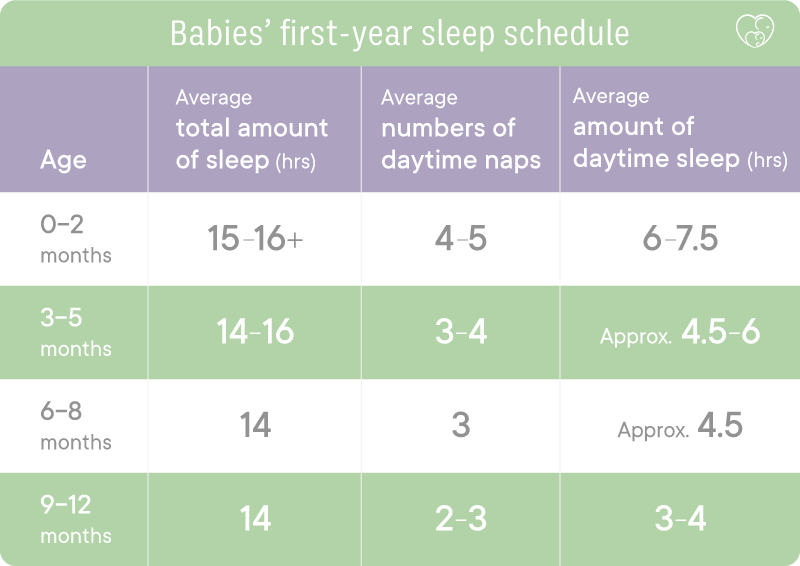 Babies' first-year sleep schedule

| Age | Average total amount of sleep (hrs) | Average numbers of daytime naps | Average amount of daytime sleep (hrs) |
|---|---|---|---|
| 0–2 months | 15–16+ | 4–5 | 6–7.5 |
| 3–5 months | 14–16 | 3–4 | Approx. 4.5–6 |
| 6–8 months | 14 | 3 | Approx. 4.5 |
| 9–12 months | 14 | 2–3 | 3–4 |